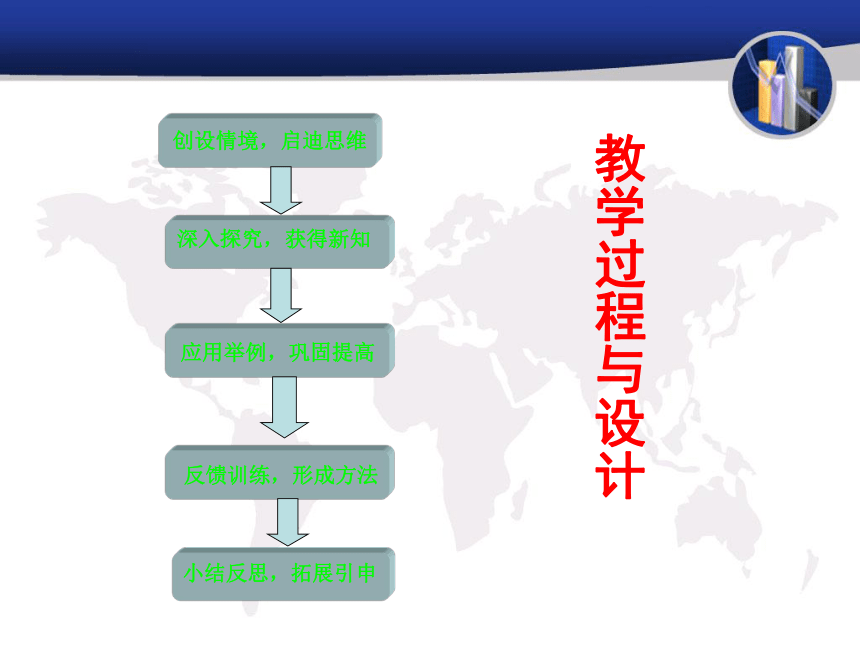 创设情境，启迪思维

深入探究，获得新知

应用举例，巩固提高

反馈训练，形成方法

小结反思，拓展引申

教学过程与设计